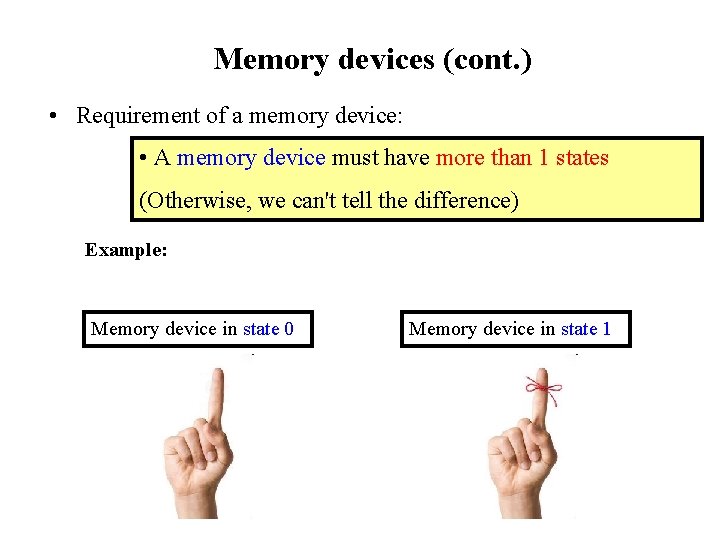 Memory devices (cont.)

• Requirement of a memory device:

• A memory device must have more than 1 states

(Otherwise, we can't tell the difference)

Example:

Memory device in state 0

Memory device in state 1